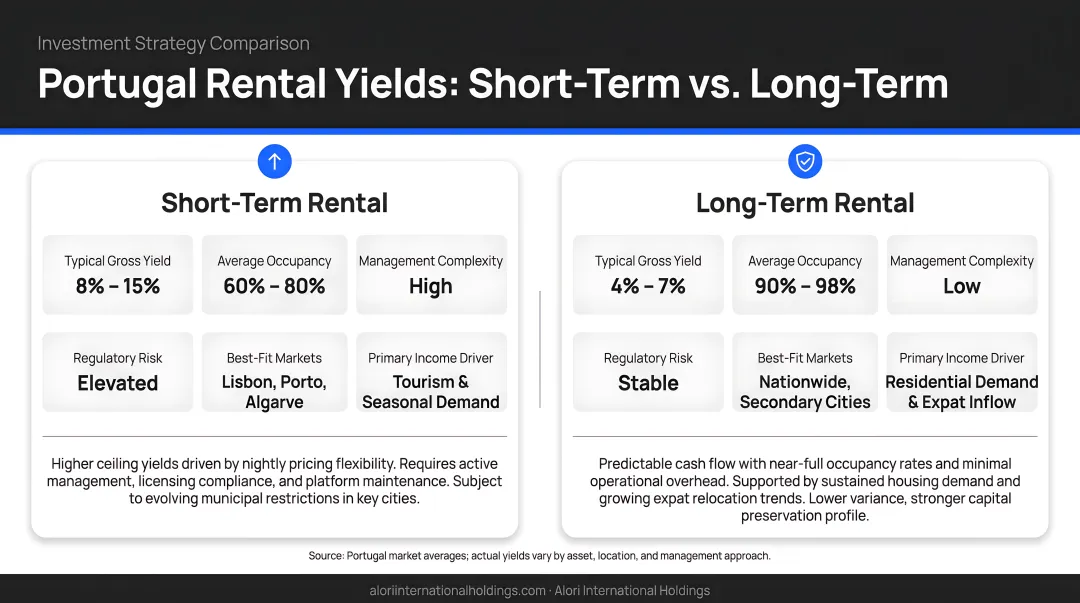 Investment Strategy Comparison

Portugal Rental Yields: Short-Term vs. Long-Term

Short-Term Rental

Typical Gross Yield
8% – 15%

Average Occupancy
60% – 80%

Management Complexity
High

Regulatory Risk
Elevated

Best-Fit Markets
Lisbon, Porto, Algarve

Primary Income Driver
Tourism & Seasonal Demand

Higher ceiling yields driven by nightly pricing flexibility. Requires active management, licensing compliance, and platform maintenance. Subject to evolving municipal restrictions in key cities.

Long-Term Rental

Typical Gross Yield
4% – 7%

Average Occupancy
90% – 98%

Management Complexity
Low

Regulatory Risk
Stable

Best-Fit Markets
Nationwide, Secondary Cities

Primary Income Driver
Residential Demand & Expat Inflow

Predictable cash flow with near-full occupancy rates and minimal operational overhead. Supported by sustained housing demand and growing expat relocation trends. Lower variance, stronger capital preservation profile.

Source: Portugal market averages; actual yields vary by asset, location, and management approach.

aloriinternationalholdings.com · Alori International Holdings